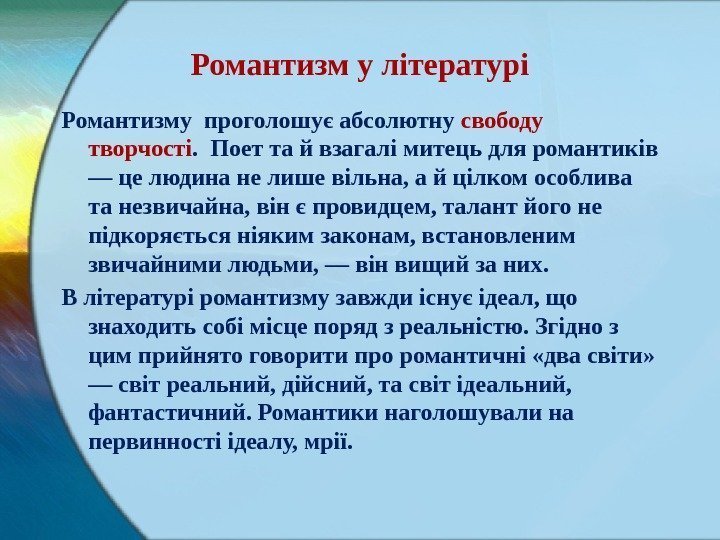 Романтизм у літературі

Романтизму проголошує абсолютну свободу творчості. Поет та й взагалі митець для романтиків — це людина не лише вільна, а й цілком особлива та незвичайна, він є провидцем, талант його не підкоряється ніяким законам, встановленим звичайними людьми, — він вищий за них.

В літературі романтизму завжди існує ідеал, що знаходить собі місце поряд з реальністю. Згідно з цим прийнято говорити про романтичні «два світи» — світ реальний, дійсний, та світ ідеальний, фантастичний. Романтики наголошували на первинності ідеалу, мрії.